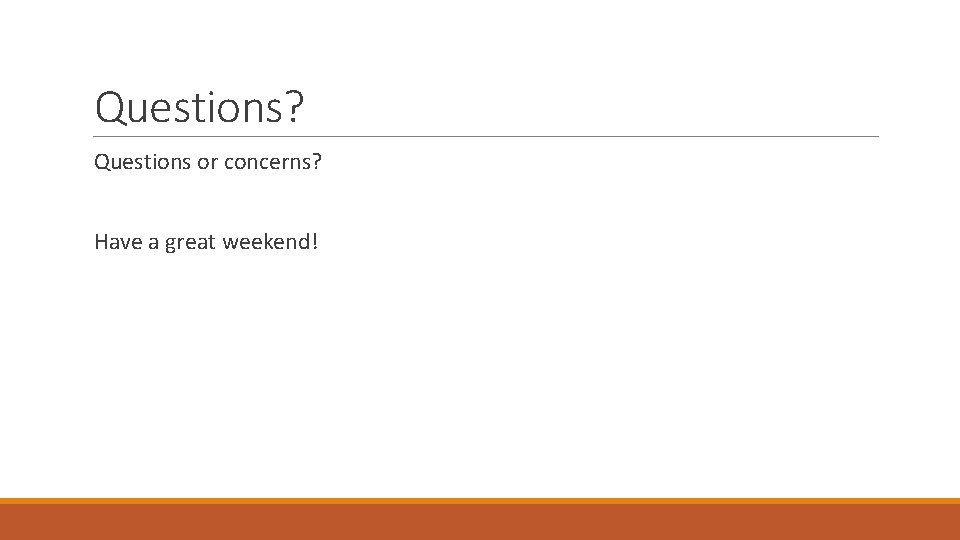 Questions?

Questions or concerns?

Have a great weekend!